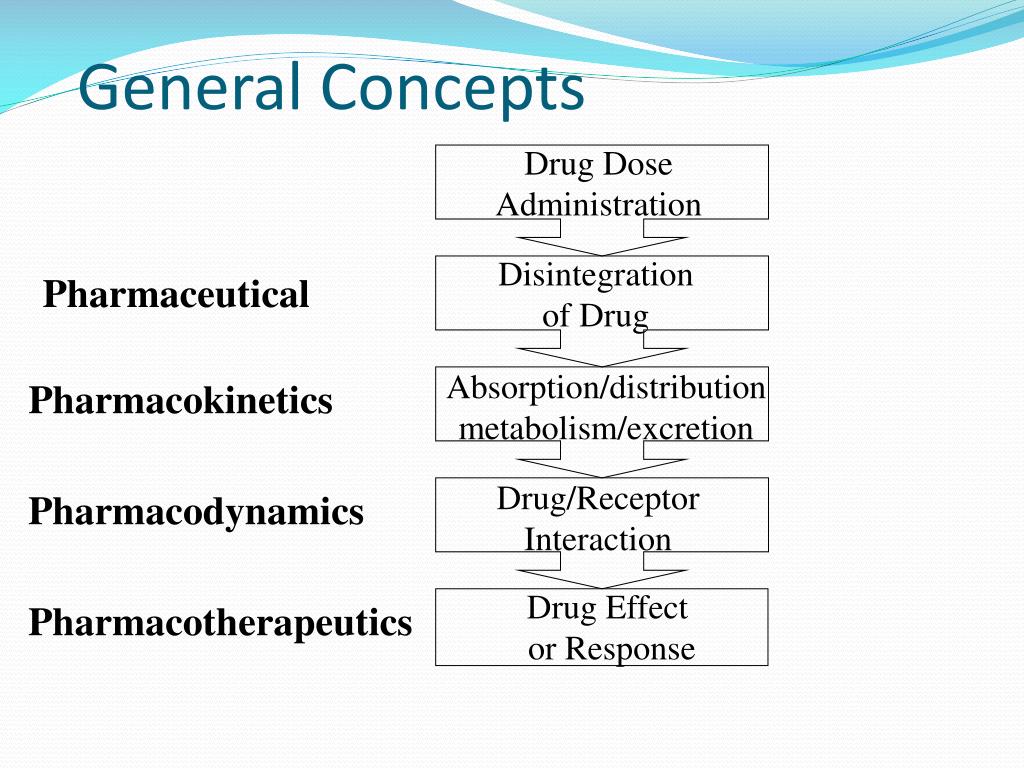 General Concepts

Drug Dose Administration

Pharmaceutical

Disintegration of Drug

Pharmacokinetics

Absorption/distribution metabolism/excretion

Pharmacodynamics

Drug/Receptor Interaction

Pharmacotherapeutics

Drug Effect or Response